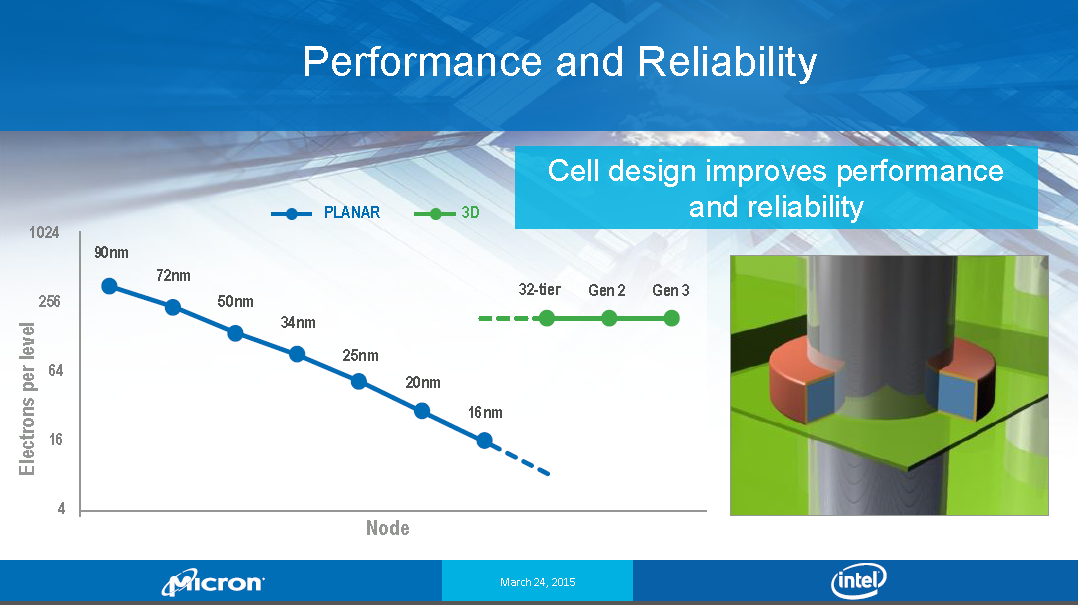 Performance and Reliability

Cell design improves performance and reliability

PLANAR 3D

1024
256
64
16
4

Electrons per level

90nm
72nm
50nm
34nm
25nm
20nm
16nm

32-tier Gen 2 Gen 3

Node

Micron

March 24, 2015

intel